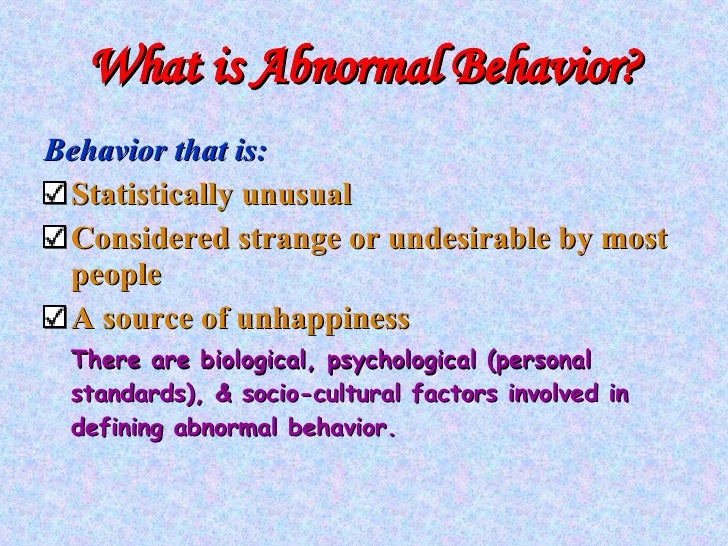 What is Abnormal Behavior?

Behavior that is:

☑ Statistically unusual

☑ Considered strange or undesirable by most people

☑ A source of unhappiness

There are biological, psychological (personal standards), & socio-cultural factors involved in defining abnormal behavior.